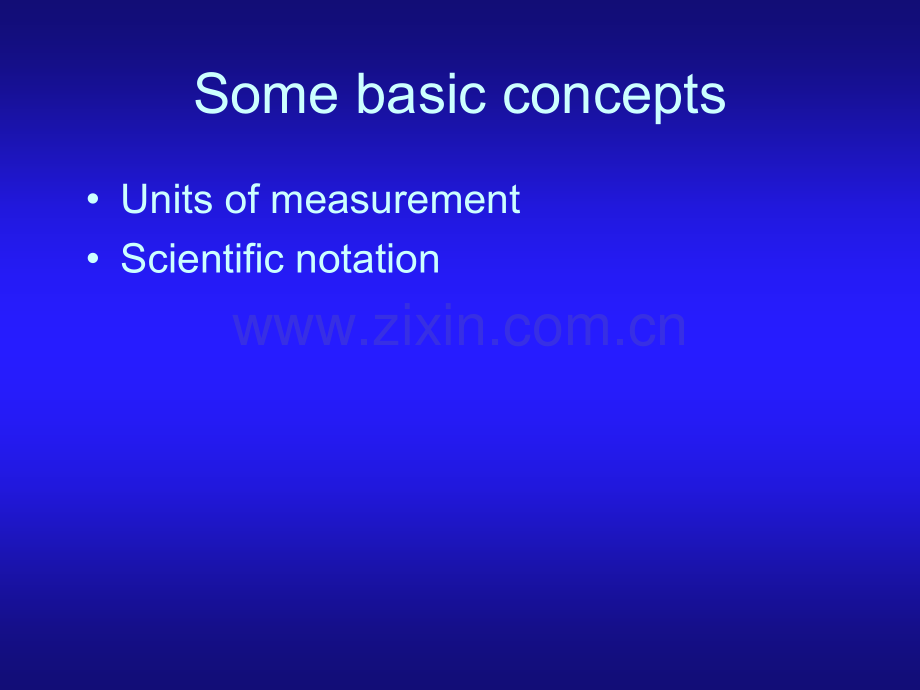 Some basic concepts

• Units of measurement
• Scientific notation

www.zixin.com.cn